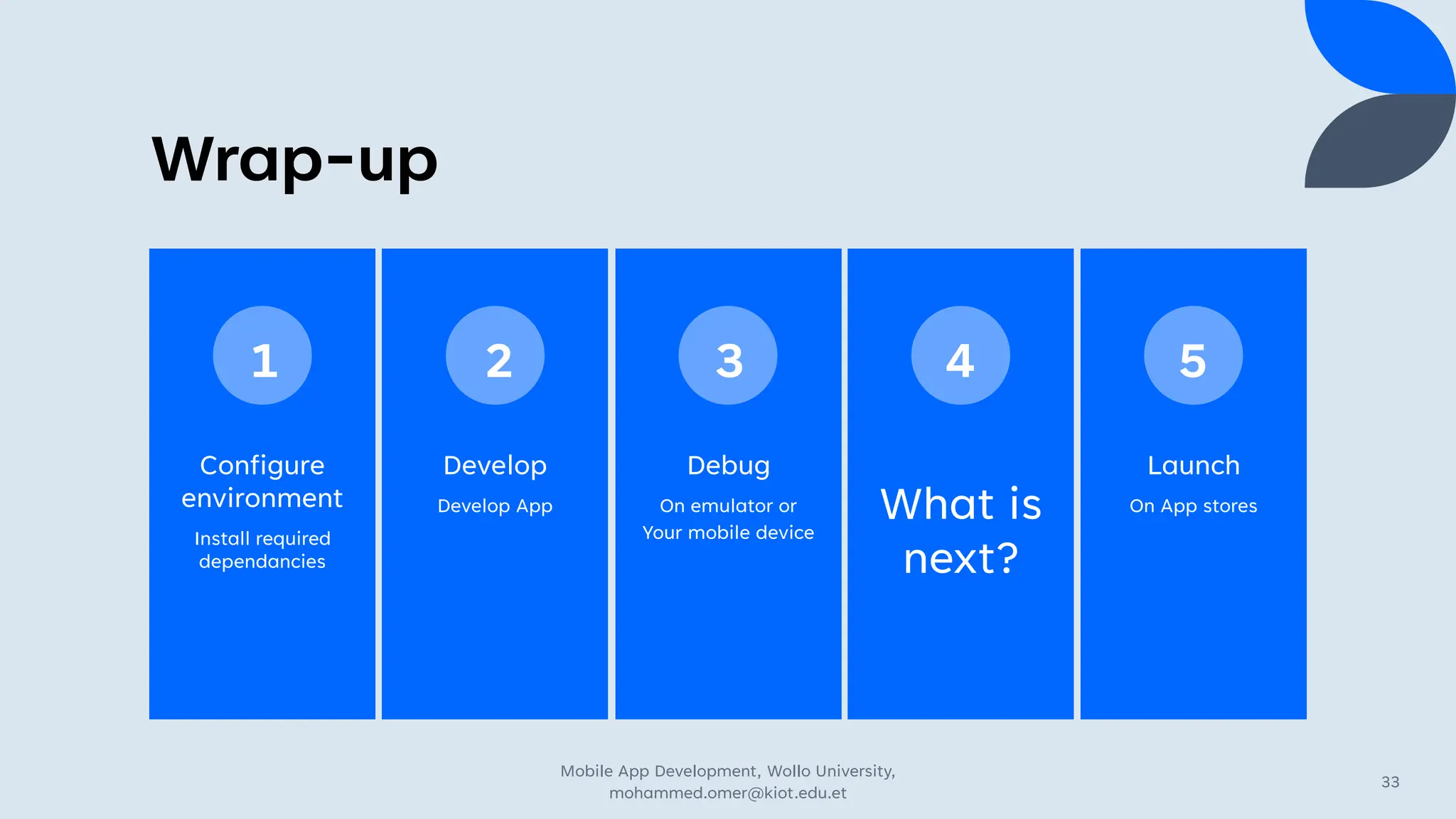 Wrap-up

1

Configure environment

Install required dependancies

2

Develop

Develop App

3

Debug

On emulator or Your mobile device

4

What is next?

5

Launch

On App stores

Mobile App Development, Wollo University, mohammed.omer@kiot.edu.et

33